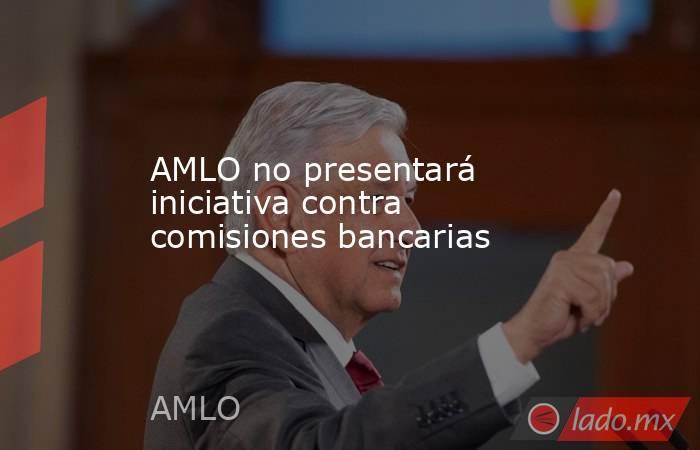 AMLO no presentará iniciativa contra comisiones bancarias

AMLO

lado.mx